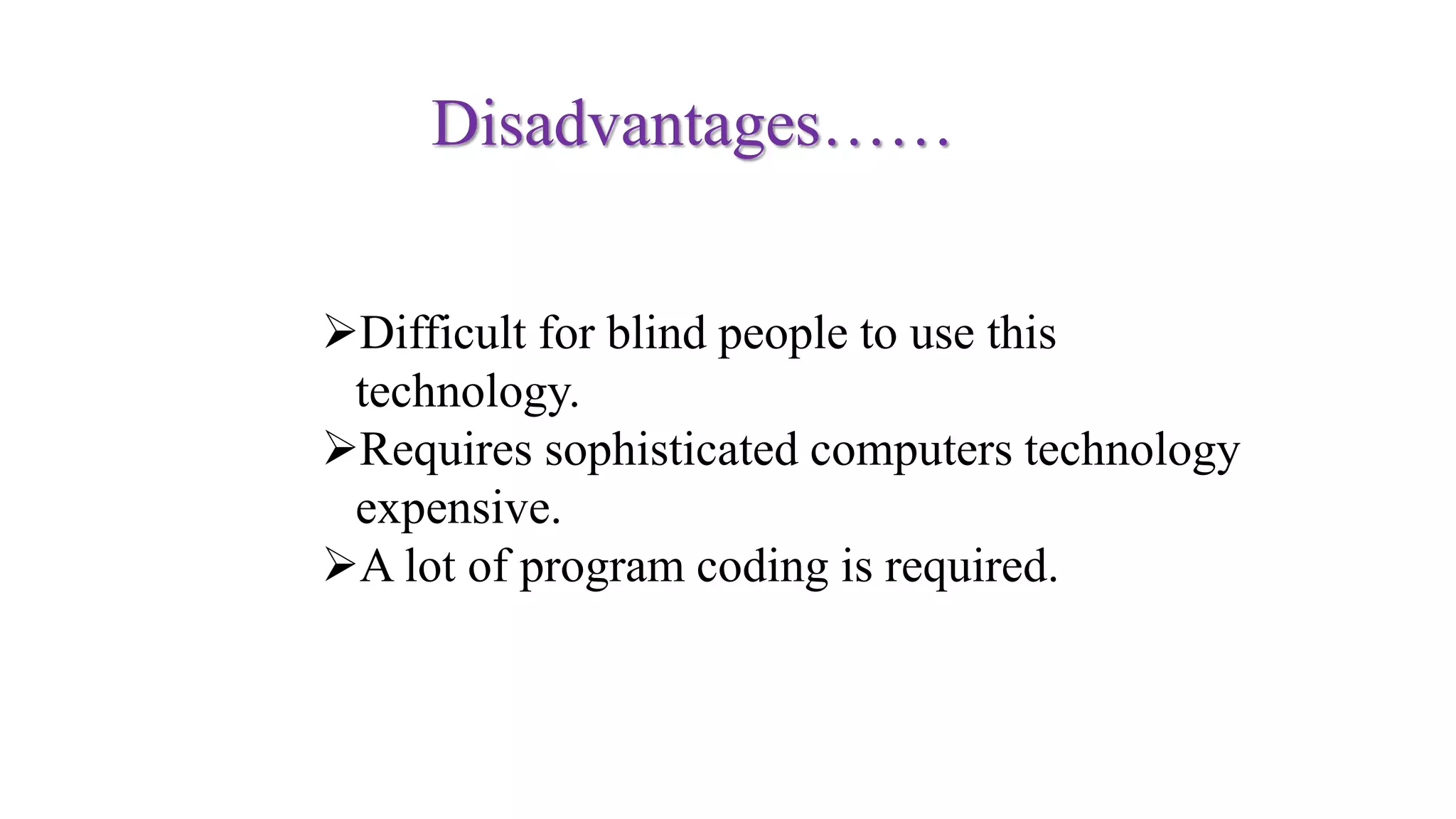 Disadvantages……

➢Difficult for blind people to use this technology.
➢Requires sophisticated computers technology expensive.
➢A lot of program coding is required.